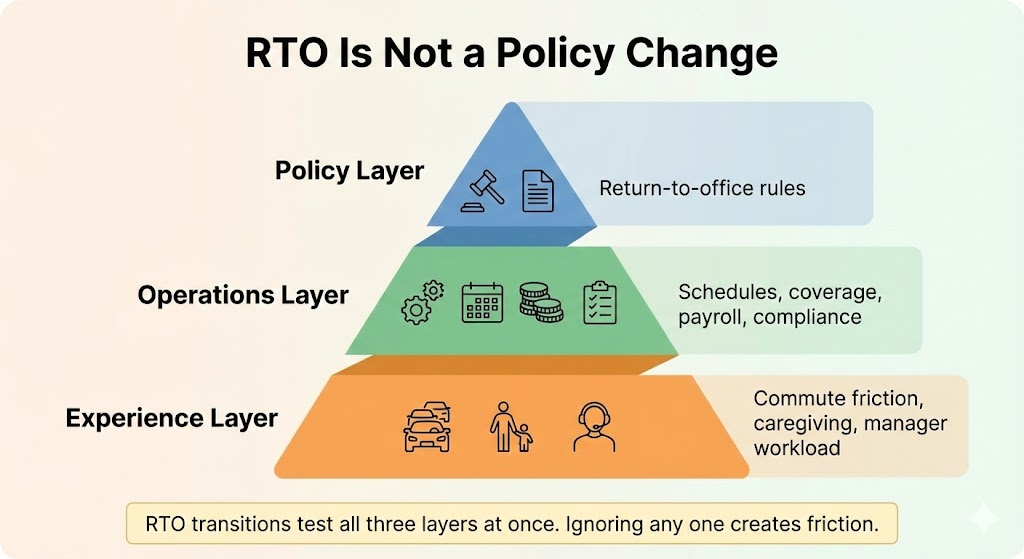 RTO Is Not a Policy Change

Policy Layer

Return-to-office rules

Operations Layer

Schedules, coverage, payroll, compliance

Experience Layer

Commute friction, caregiving, manager workload

RTO transitions test all three layers at once. Ignoring any one creates friction.